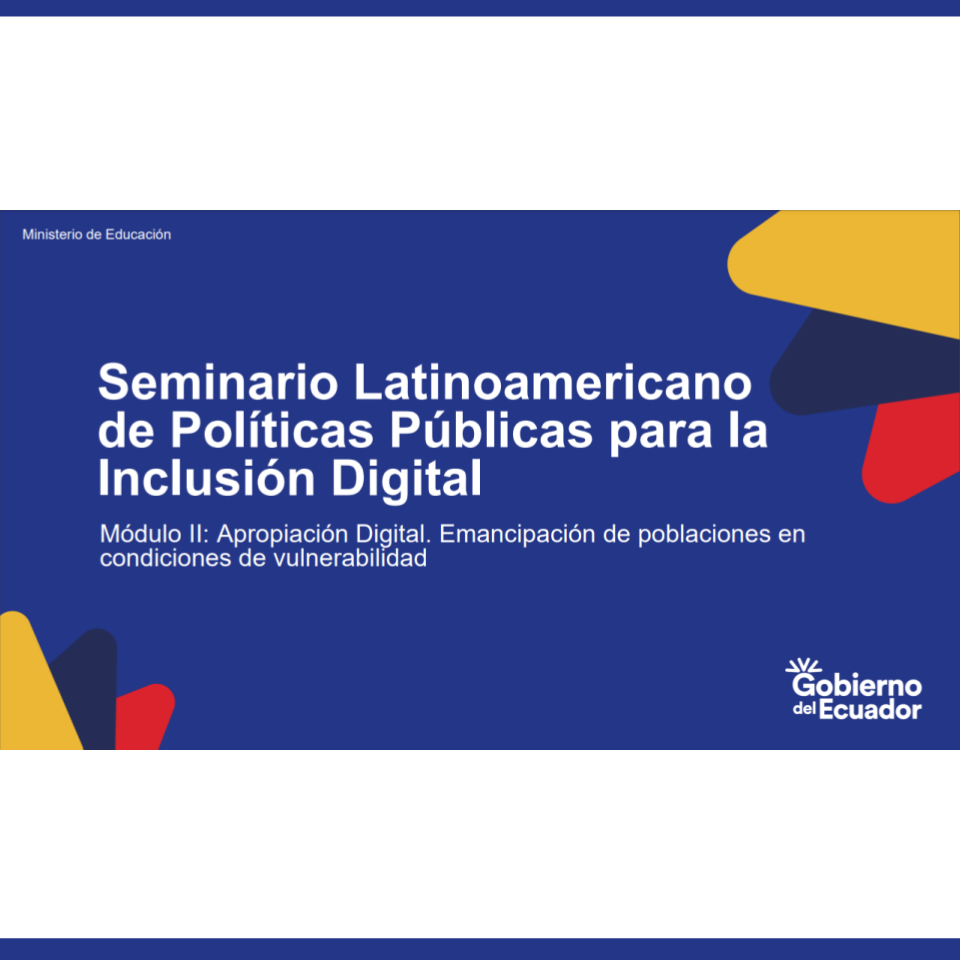 Ministerio de Educación

Seminario Latinoamericano de Políticas Públicas para la Inclusión Digital

Módulo II: Apropiación Digital. Emancipación de poblaciones en condiciones de vulnerabilidad

Gobierno del Ecuador